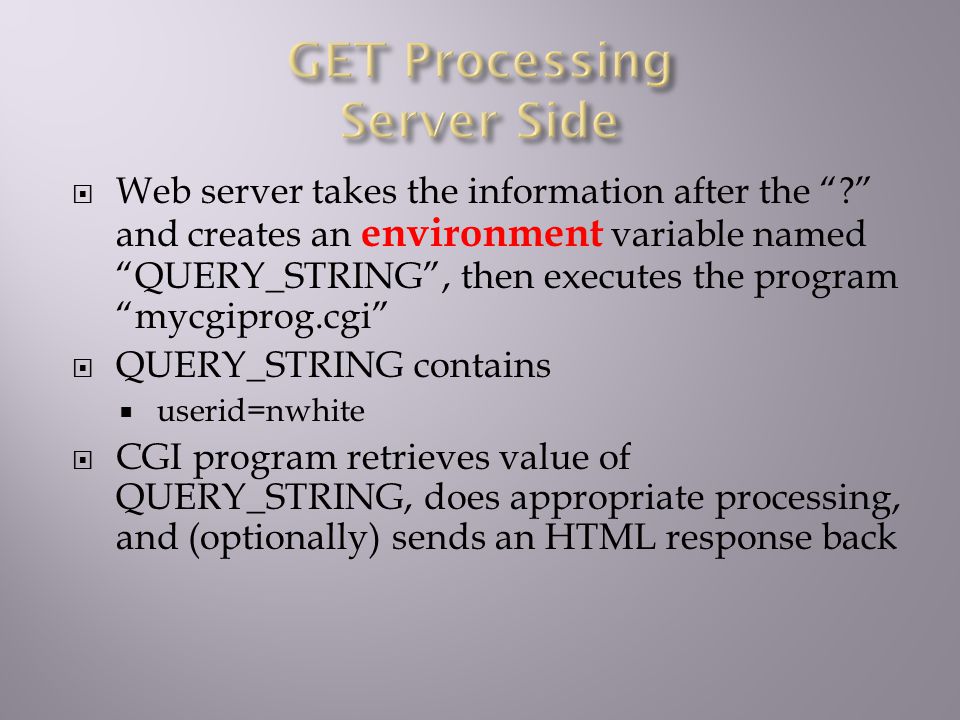 GET Processing
Server Side

Web server takes the information after the “?” and creates an environment variable named “QUERY_STRING”, then executes the program “mycgiprog.cgi”

QUERY_STRING contains

userid=nwhite

CGI program retrieves value of QUERY_STRING, does appropriate processing, and (optionally) sends an HTML response back